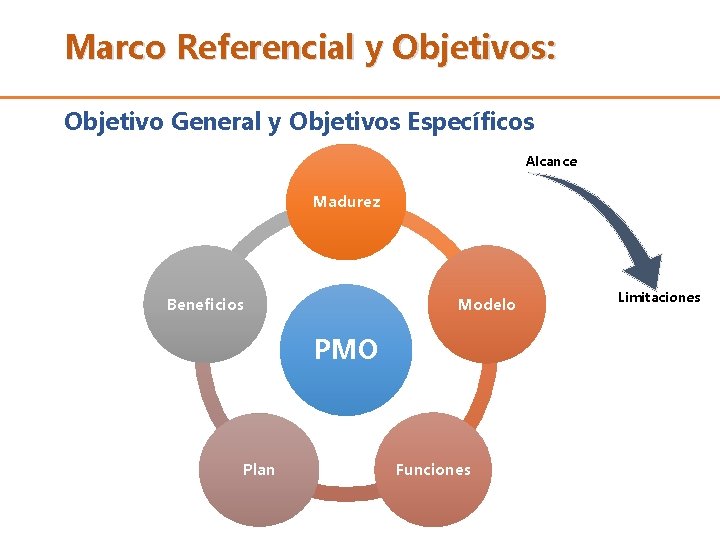 Marco Referencial y Objetivos:

Objetivo General y Objetivos Específicos

Alcance

Limitaciones

Madurez

Modelo

Funciones

Plan

Beneficios

PMO